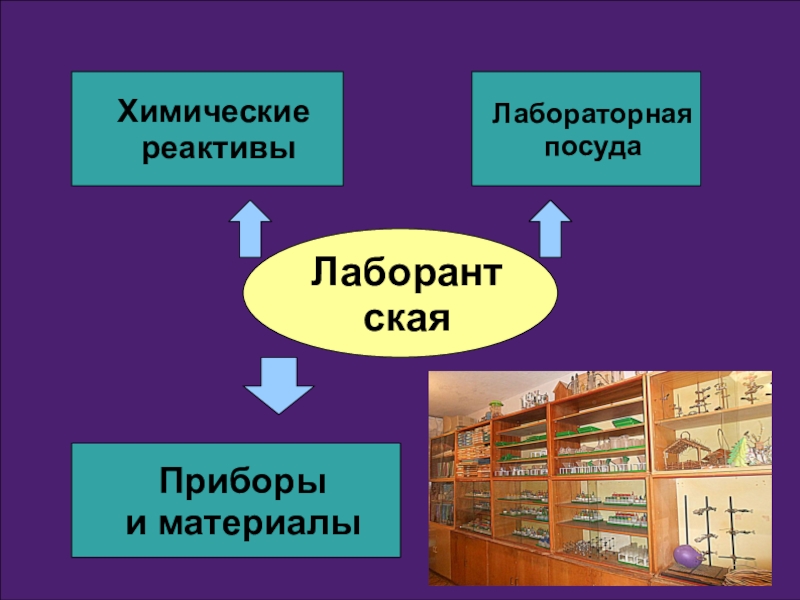 Химические реактивы

Лабораторная посуда

Лаборант ская

Приборы и материалы